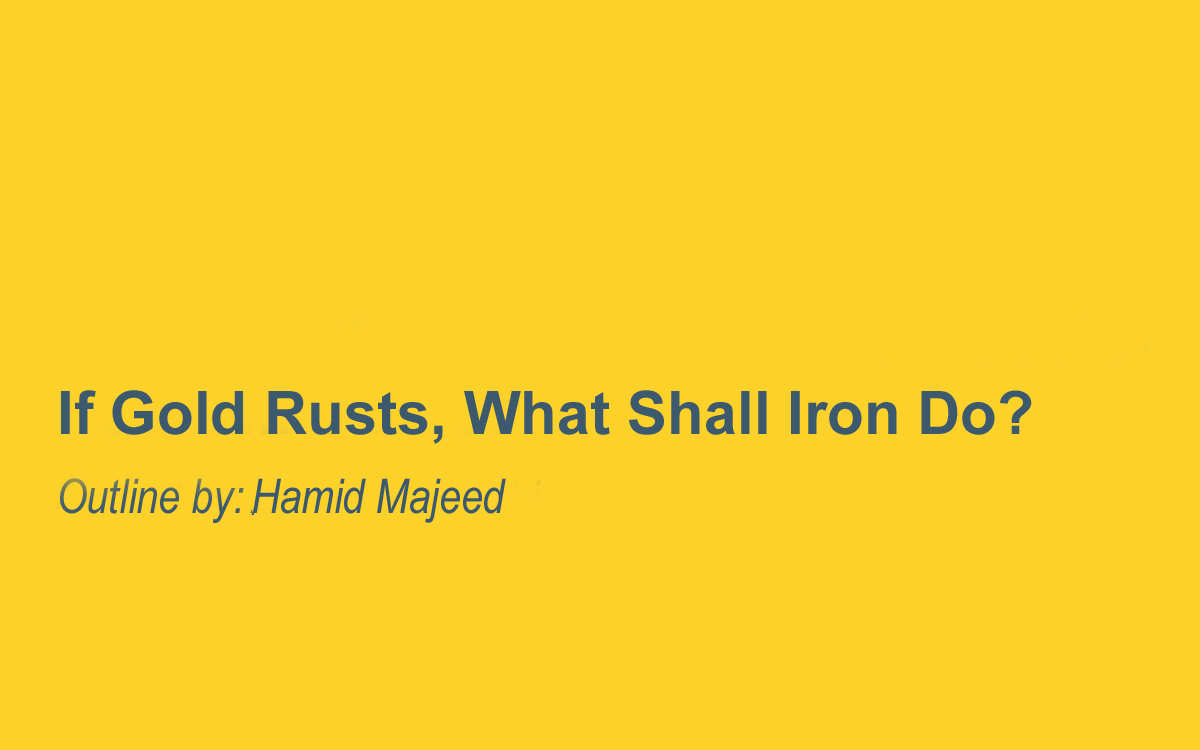 If Gold Rusts, What Shall Iron Do?

Outline by: Hamid Majeed